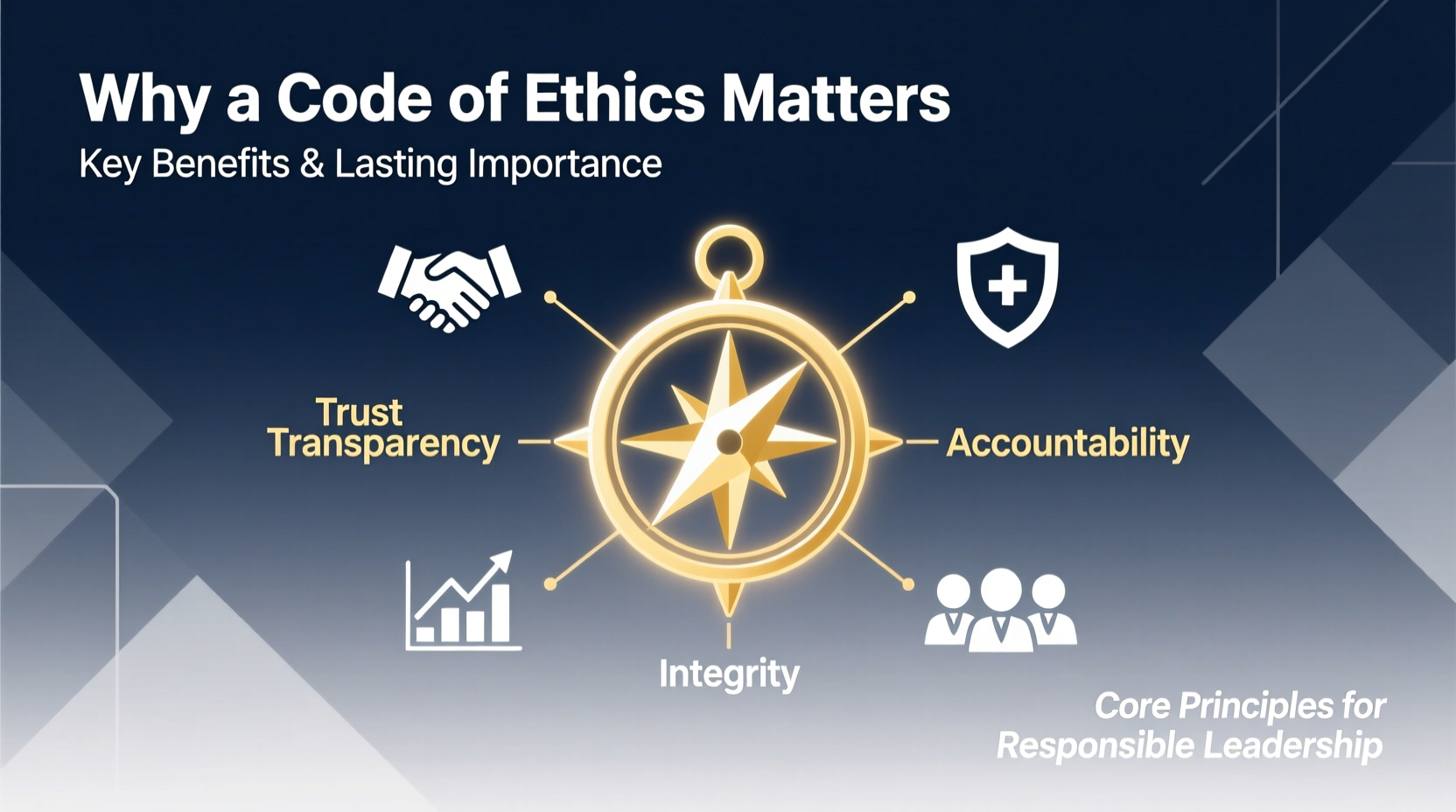 Why a Code of Ethics Matters

Key Benefits & Lasting Importance

Trust
Transparency

Accountability

Integrity

Core Principles for
Responsible Leadership